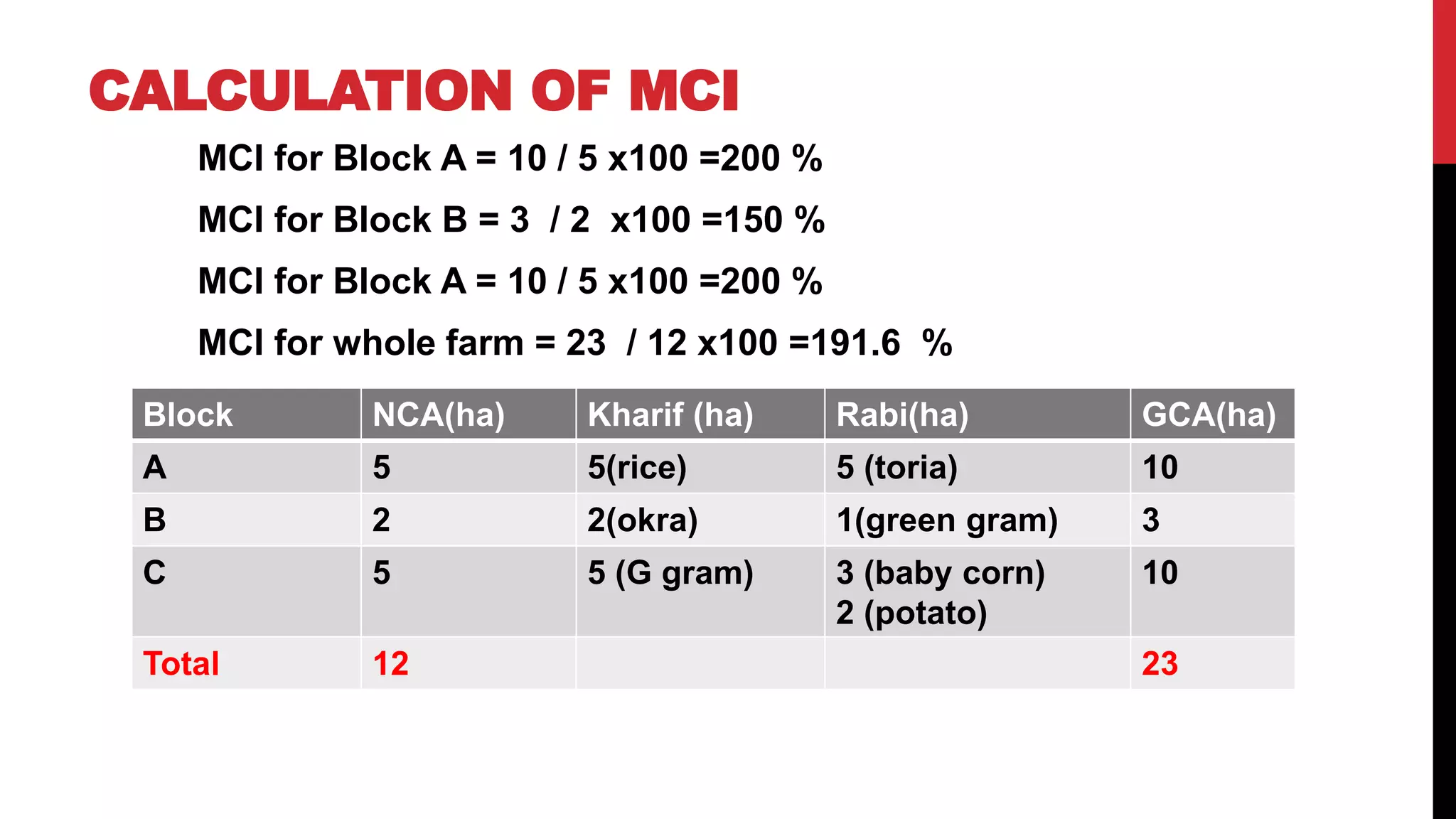 CALCULATION OF MCI

MCI for Block A = 10 / 5 x100 =200 %

MCI for Block B = 3 / 2 x100 =150 %

MCI for Block A = 10 / 5 x100 =200 %

MCI for whole farm = 23 / 12 x100 =191.6 %

| Block | NCA(ha) | Kharif (ha) | Rabi(ha) | GCA(ha) |
|---|---|---|---|---|
| A | 5 | 5(rice) | 5 (toria) | 10 |
| B | 2 | 2(okra) | 1(green gram) | 3 |
| C | 5 | 5 (G gram) | 3 (baby corn) 2 (potato) | 10 |
| Total | 12 | | | 23 |